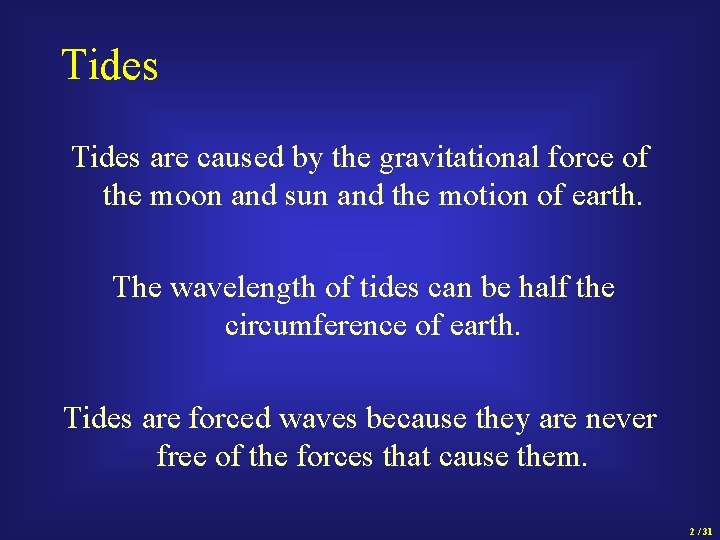 Tides

Tides are caused by the gravitational force of the moon and sun and the motion of earth.

The wavelength of tides can be half the circumference of earth.

Tides are forced waves because they are never free of the forces that cause them.

2 / 31